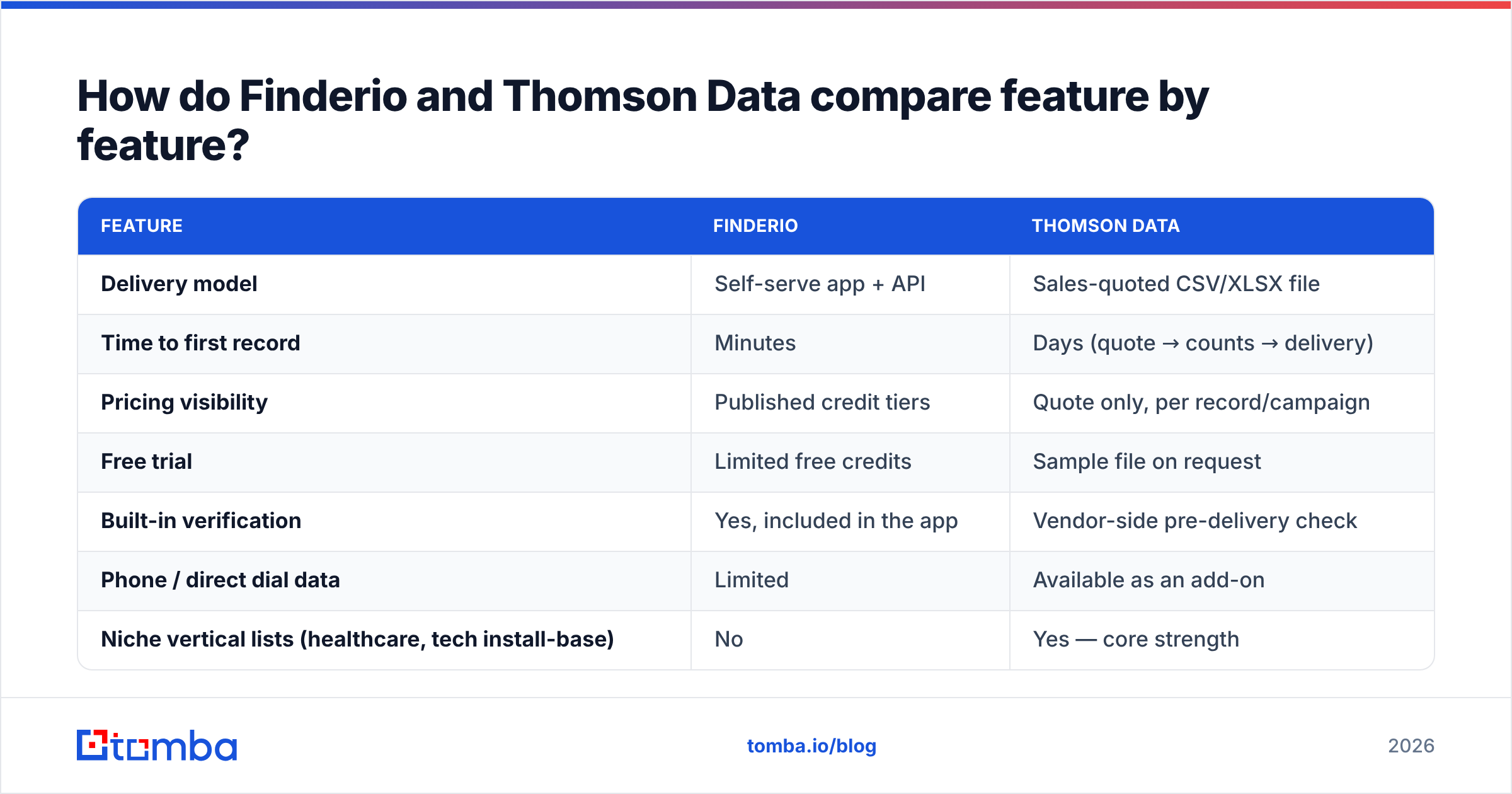 How do Finderio and Thomson Data compare feature by feature?

| FEATURE | FINDERIO | THOMSON DATA |
|---|---|---|
| Delivery model | Self-serve app + API | Sales-quoted CSV/XLSX file |
| Time to first record | Minutes | Days (quote → counts → delivery) |
| Pricing visibility | Published credit tiers | Quote only, per record/campaign |
| Free trial | Limited free credits | Sample file on request |
| Built-in verification | Yes, included in the app | Vendor-side pre-delivery check |
| Phone / direct dial data | Limited | Available as an add-on |
| Niche vertical lists (healthcare, tech install-base) | No | Yes — core strength |

tomba

tomba.io/blog

2026